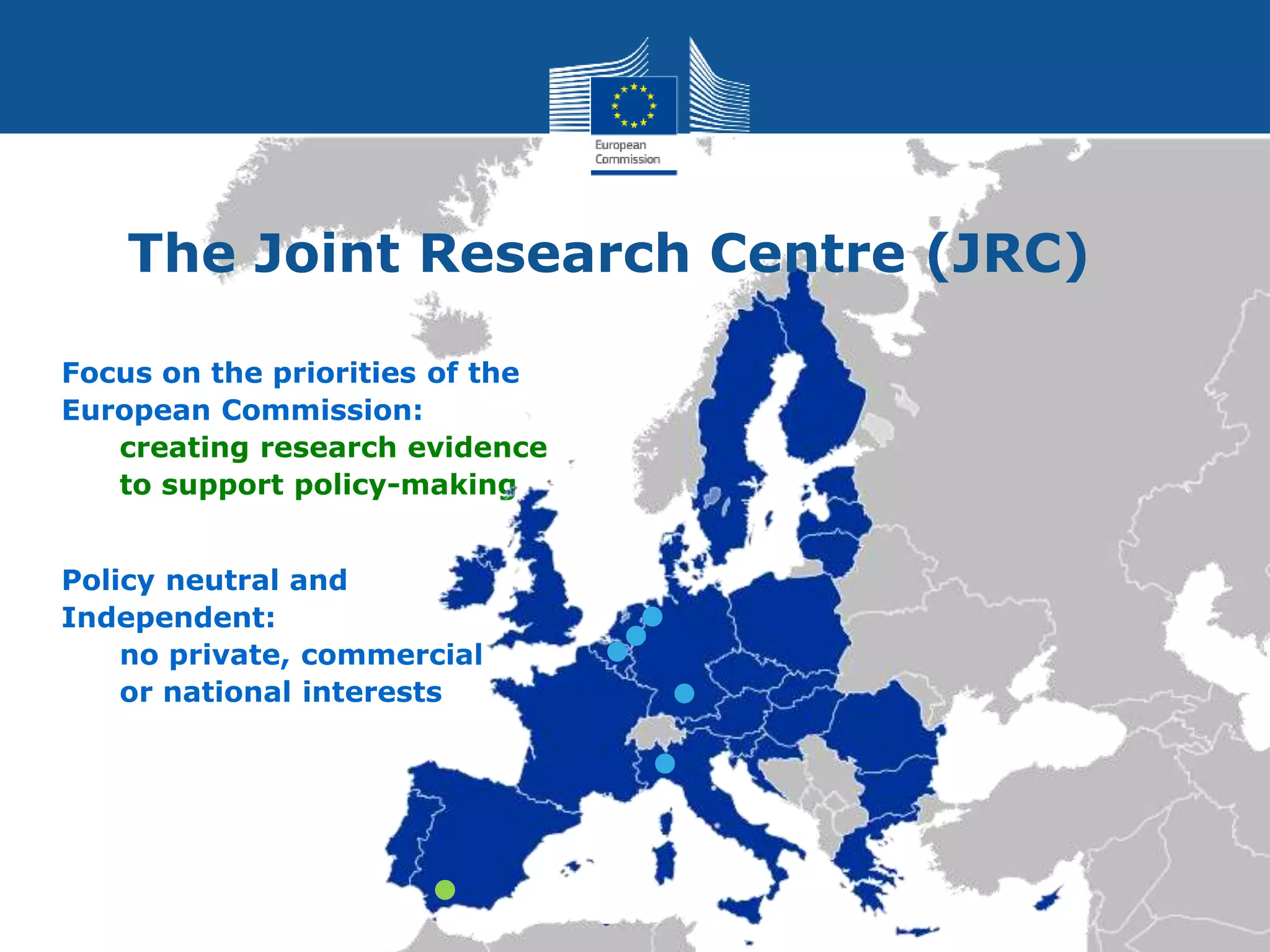 European Commission

The Joint Research Centre (JRC)

Focus on the priorities of the European Commission:
creating research evidence to support policy-making

Policy neutral and Independent:
no private, commercial or national interests